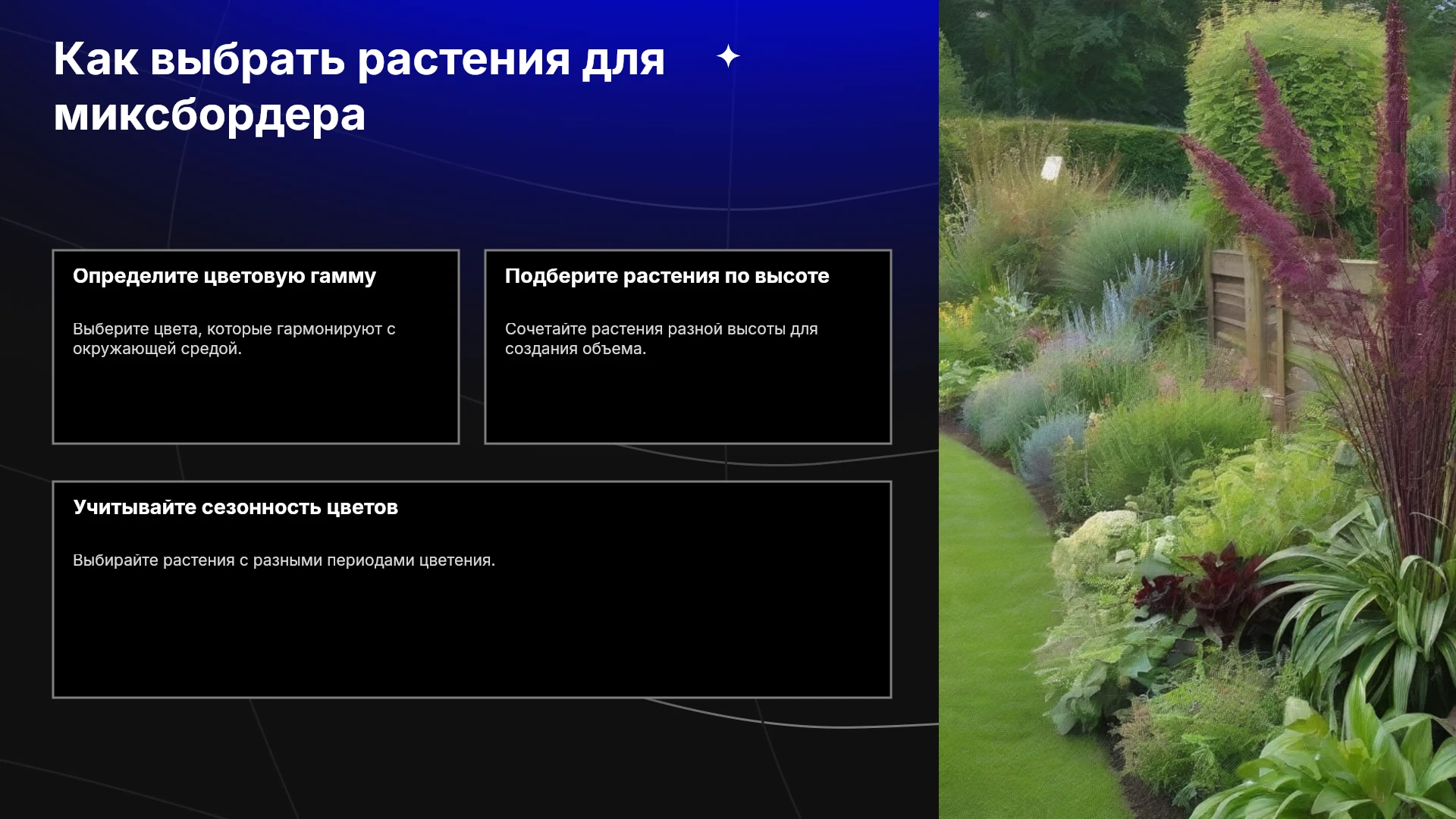 Как выбрать растения для миксбордера

Определите цветовую гамму

Выберите цвета, которые гармонируют с окружающей средой.

Подберите растения по высоте

Сочетайте растения разной высоты для создания объема.

Учитывайте сезонность цветов

Выбирайте растения с разными периодами цветения.